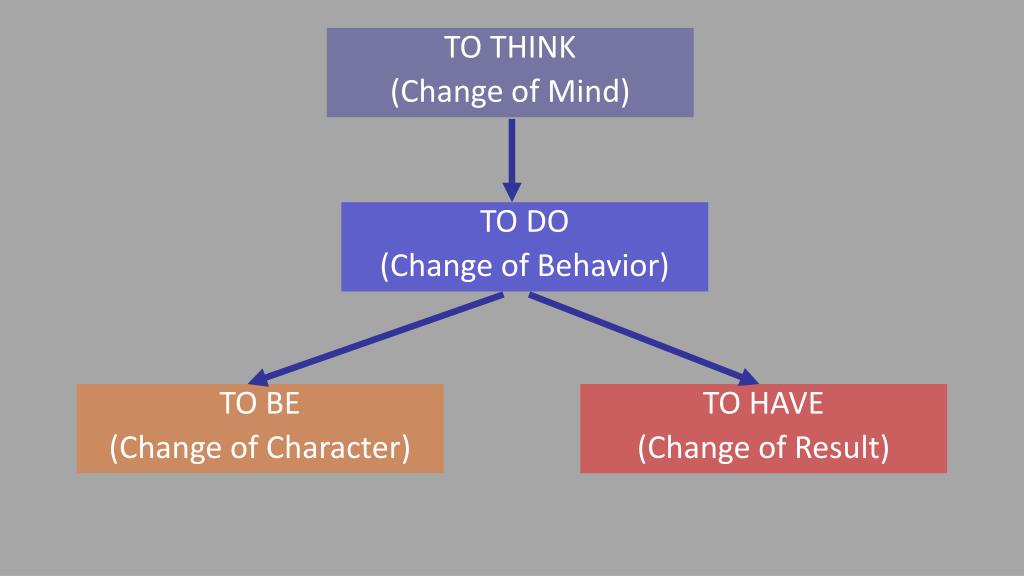 TO THINK
(Change of Mind)

TO DO
(Change of Behavior)

TO BE
(Change of Character)

TO HAVE
(Change of Result)